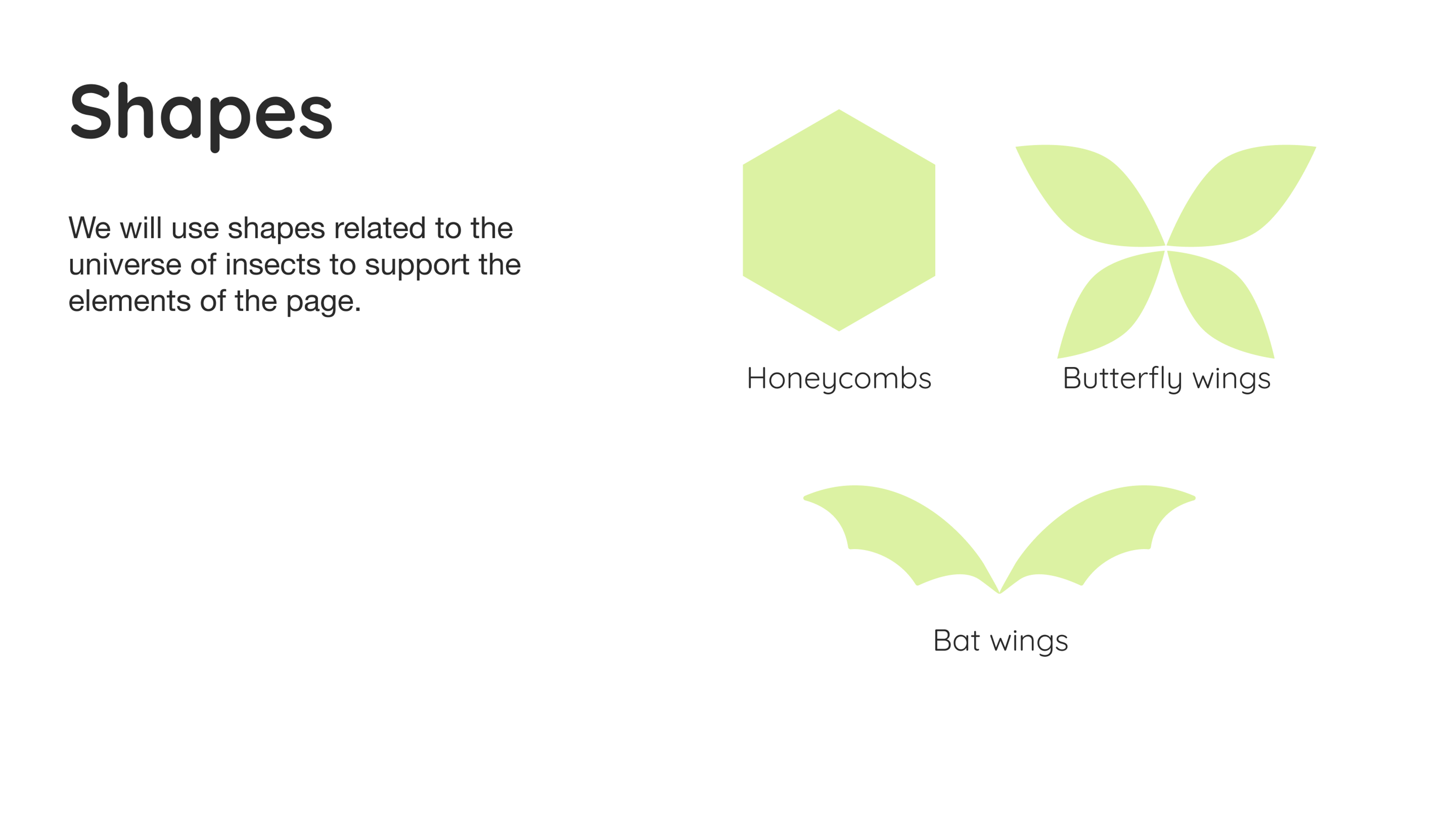 Shapes

We will use shapes related to the universe of insects to support the elements of the page.

Honeycombs

Butterfly wings

Bat wings